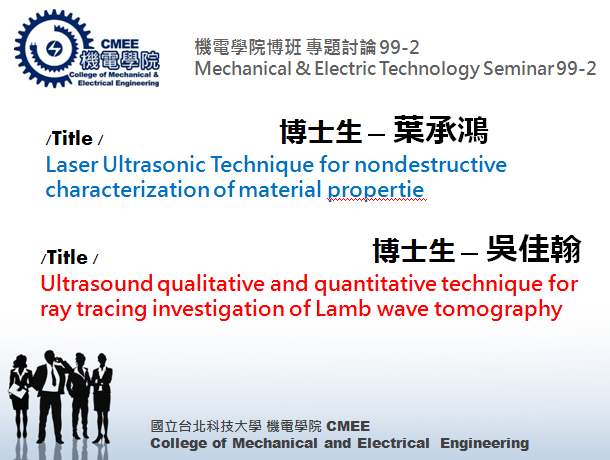 CMEE
機電學院
College of Mechanical & Electrical Engineering

機電學院博班 專題討論 99-2
Mechanical & Electric Technology Seminar 99-2

/Title /
博士生 – 葉承鴻
Laser Ultrasonic Technique for nondestructive characterization of material propertie

/Title /
博士生 – 吳佳翰
Ultrasound qualitative and quantitative technique for ray tracing investigation of Lamb wave tomography

國立台北科技大學 機電學院 CMEE
College of Mechanical and Electrical Engineering